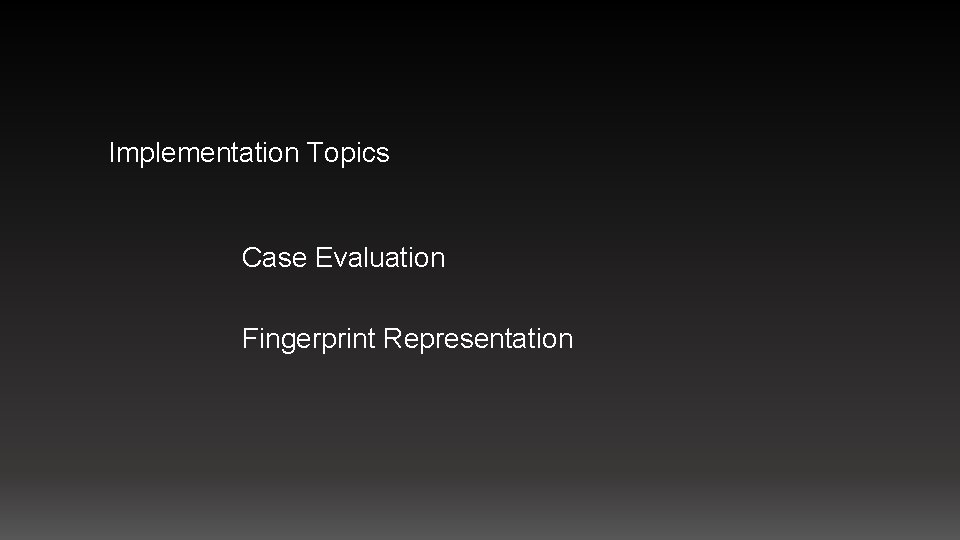 Implementation Topics

Case Evaluation

Fingerprint Representation